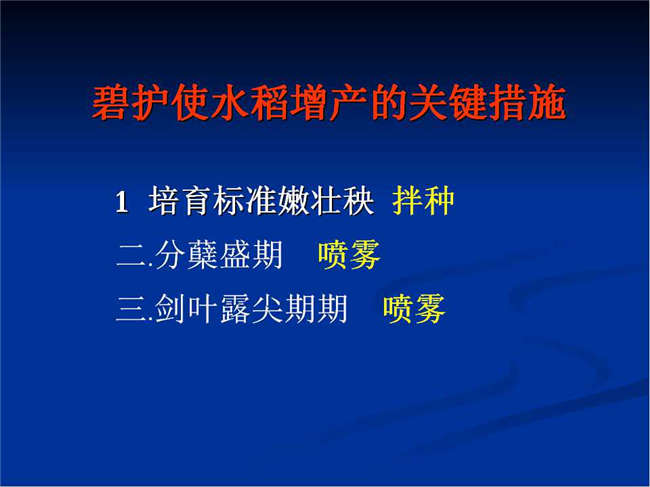 碧护使水稻增产的关键措施

1 培育标准嫩壮秧 拌种

二.分蘖盛期 喷雾

三.剑叶露尖期期 喷雾